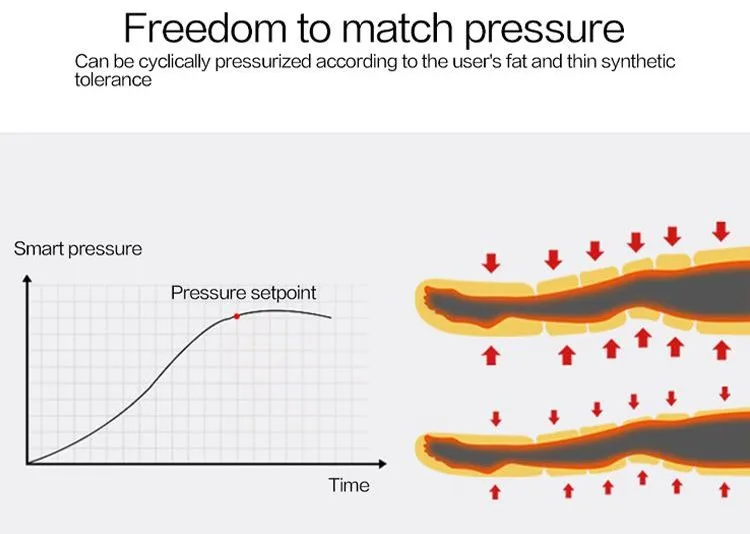 Freedom to match pressure

Can be cyclically pressurized according to the user's fat and thin synthetic tolerance

Smart pressure

Pressure setpoint

Time